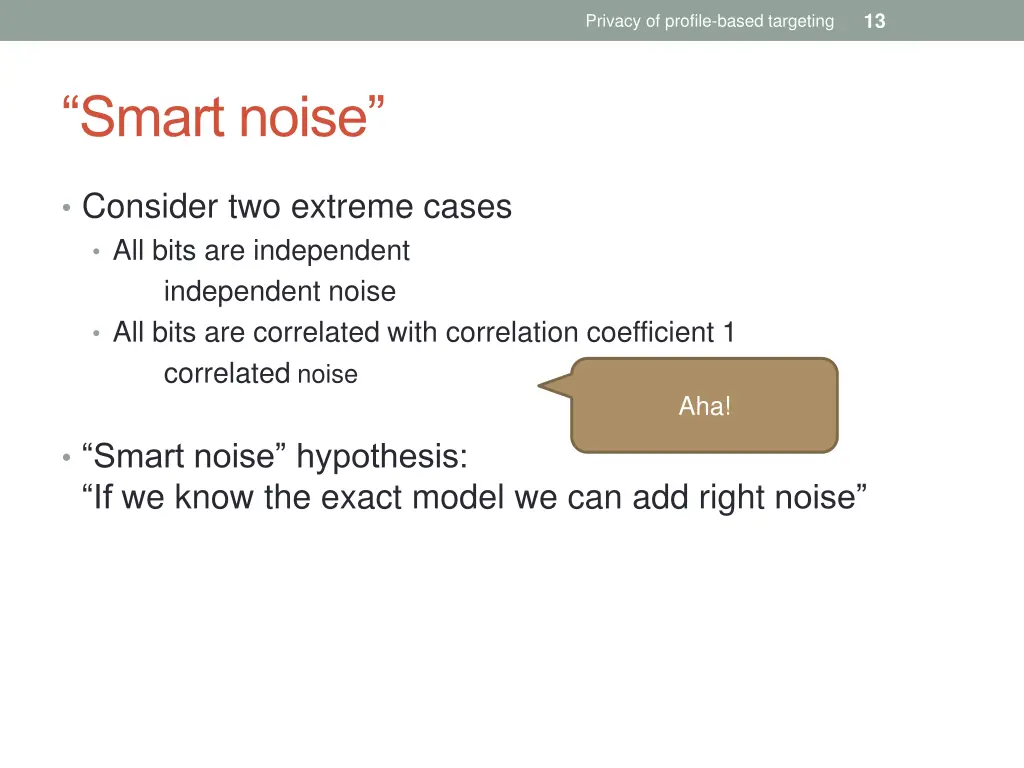 Privacy of profile-based targeting 13

“Smart noise”

• Consider two extreme cases
• All bits are independent
independent noise
• All bits are correlated with correlation coefficient 1
correlated noise

Aha!

• “Smart noise” hypothesis:
“If we know the exact model we can add right noise”